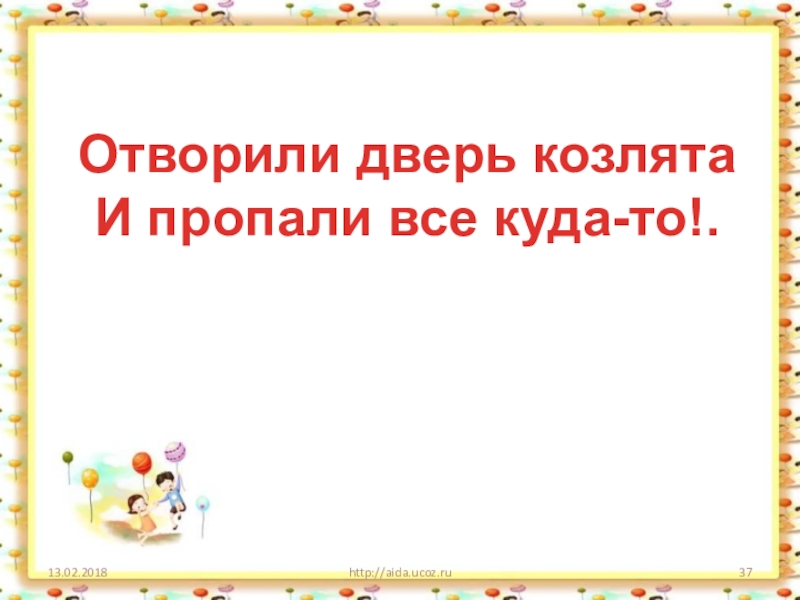 Отворили дверь козлята
И пропали все куда-то!.

13.02.2018

http://aida.ucoz.ru

37